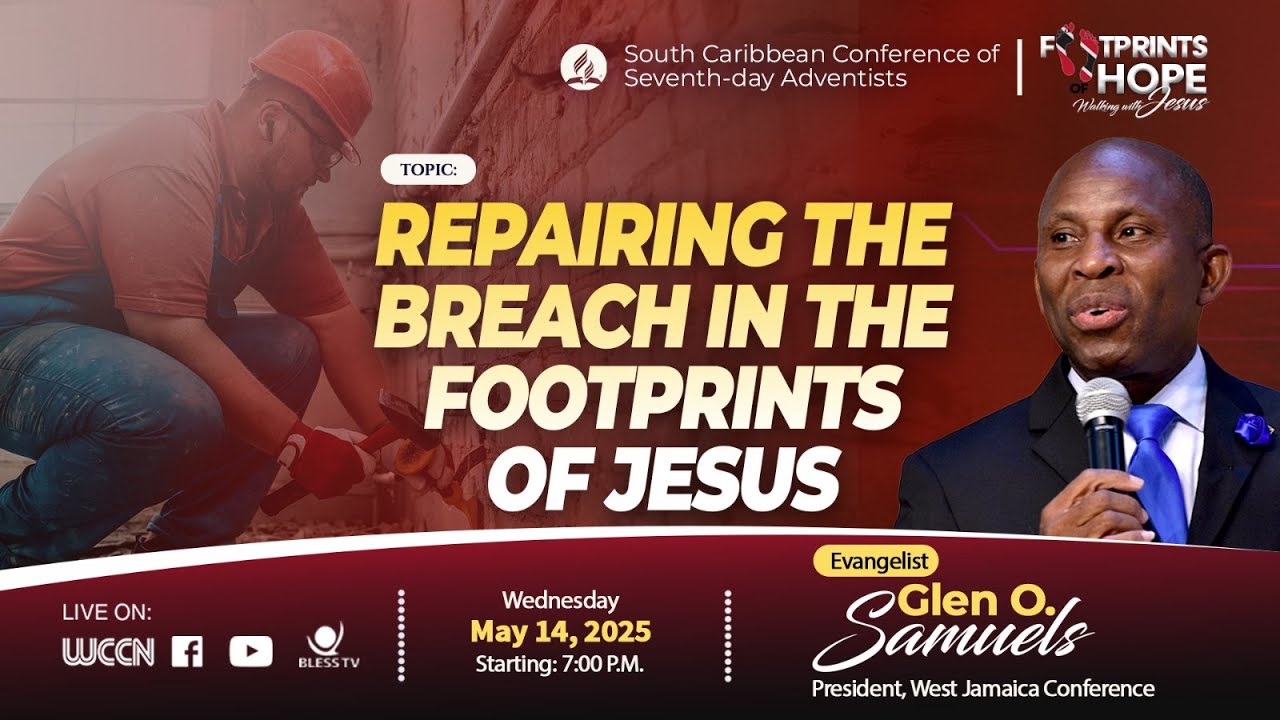 South Caribbean Conference of Seventh-day Adventists

FOOTPRINTS OF HOPE
Walking with Jesus

TOPIC:

REPAIRING THE BREACH IN THE FOOTPRINTS OF JESUS

LIVE ON:
WCCN
BLESS TV

Wednesday
May 14, 2025
Starting: 7:00 P.M.

Evangelist
Glen O. Samuels
President, West Jamaica Conference